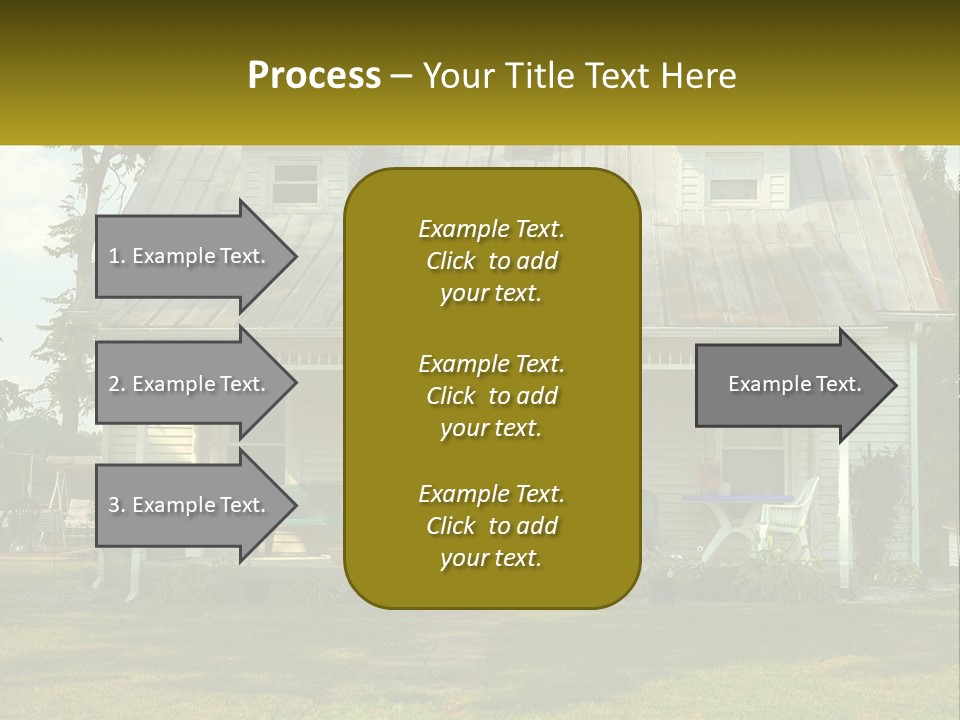 Process – Your Title Text Here

1. Example Text.

2. Example Text.

3. Example Text.

Example Text. Click to add your text.

Example Text. Click to add your text.

Example Text. Click to add your text.

Example Text.